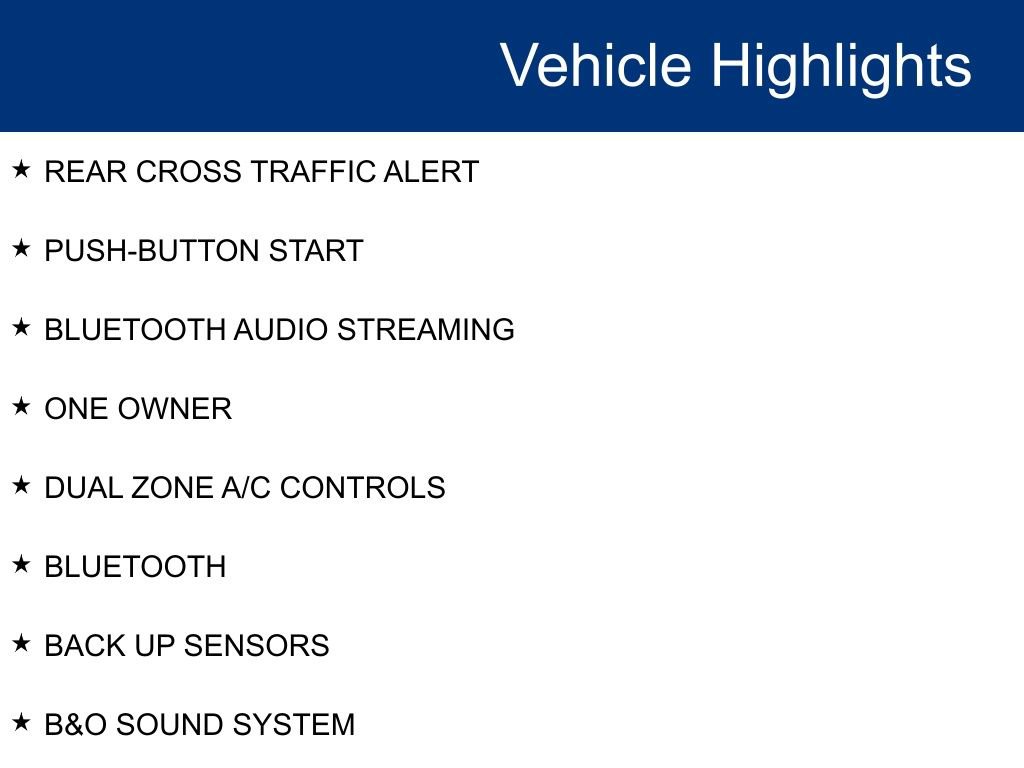 Vehicle Highlights

★ REAR CROSS TRAFFIC ALERT

★ PUSH-BUTTON START

★ BLUETOOTH AUDIO STREAMING

★ ONE OWNER

★ DUAL ZONE A/C CONTROLS

★ BLUETOOTH

★ BACK UP SENSORS

★ B&O SOUND SYSTEM